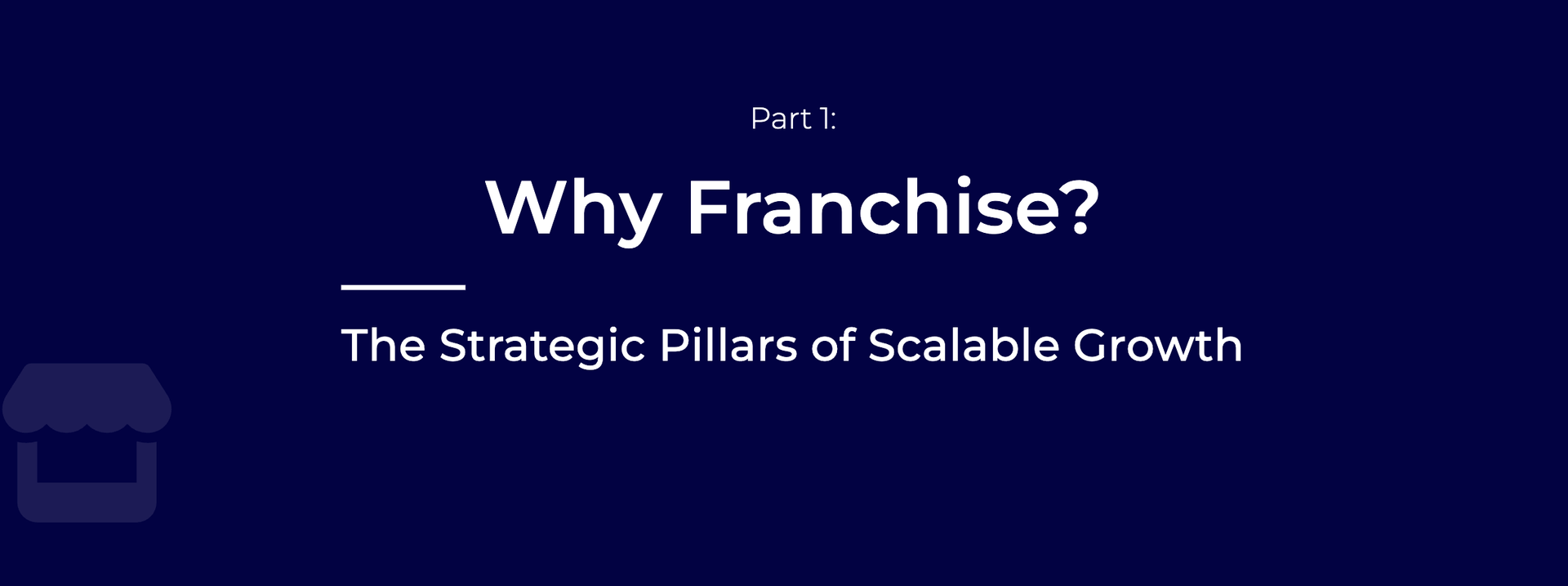 Part 1:

Why Franchise?

The Strategic Pillars of Scalable Growth